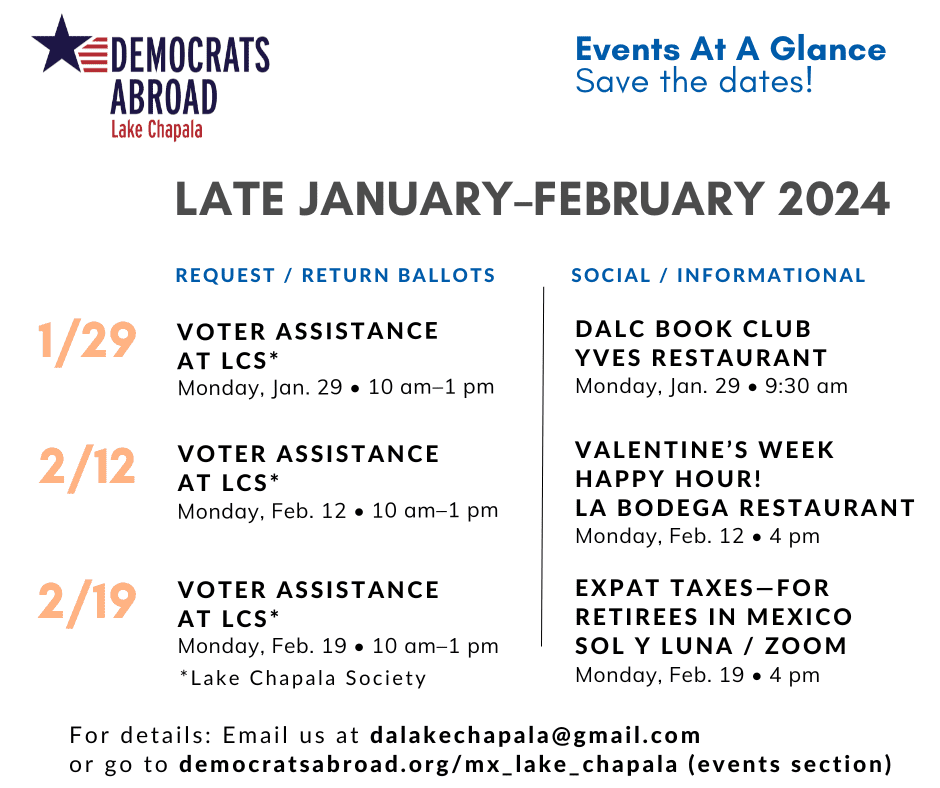 DEMOCRATS ABROAD
Lake Chapala

Events At A Glance
Save the dates!

LATE JANUARY–FEBRUARY 2024

REQUEST / RETURN BALLOTS

1/29
VOTER ASSISTANCE AT LCS*
Monday, Jan. 29 • 10 am–1 pm

2/12
VOTER ASSISTANCE AT LCS*
Monday, Feb. 12 • 10 am–1 pm

2/19
VOTER ASSISTANCE AT LCS*
Monday, Feb. 19 • 10 am–1 pm
*Lake Chapala Society

SOCIAL / INFORMATIONAL

DALC BOOK CLUB
YVES RESTAURANT
Monday, Jan. 29 • 9:30 am

VALENTINE'S WEEK HAPPY HOUR!
LA BODEGA RESTAURANT
Monday, Feb. 12 • 4 pm

EXPAT TAXES—FOR RETIREES IN MEXICO
SOL Y LUNA / ZOOM
Monday, Feb. 19 • 4 pm

For details: Email us at dalakechapala@gmail.com
or go to democratsabroad.org/mx_lake_chapala (events section)